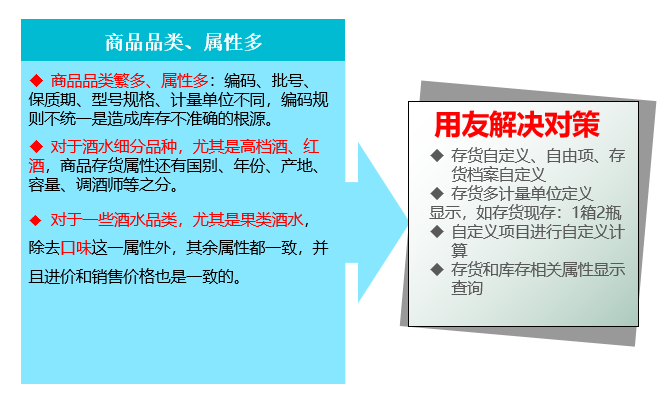 商品品类、属性多

◆ 商品品类繁多、属性多：编码、批号、保质期、型号规格、计量单位不同，编码规则不统一是造成库存不准确的根源。

◆ 对于酒水细分品种，尤其是高档酒、红酒，商品存货属性还有国别、年份、产地、容量、调酒师等之分。

◆ 对于一些酒水品类，尤其是果类酒水，除去口味这一属性外，其余属性都一致，并且进价和销售价格也是一致的。

用友解决对策

◆ 存货自定义、自由项、存货档案自定义

◆ 存货多计量单位定义显示，如存货现存：1箱2瓶

◆ 自定义项目进行自定义计算

◆ 存货和库存相关属性显示查询